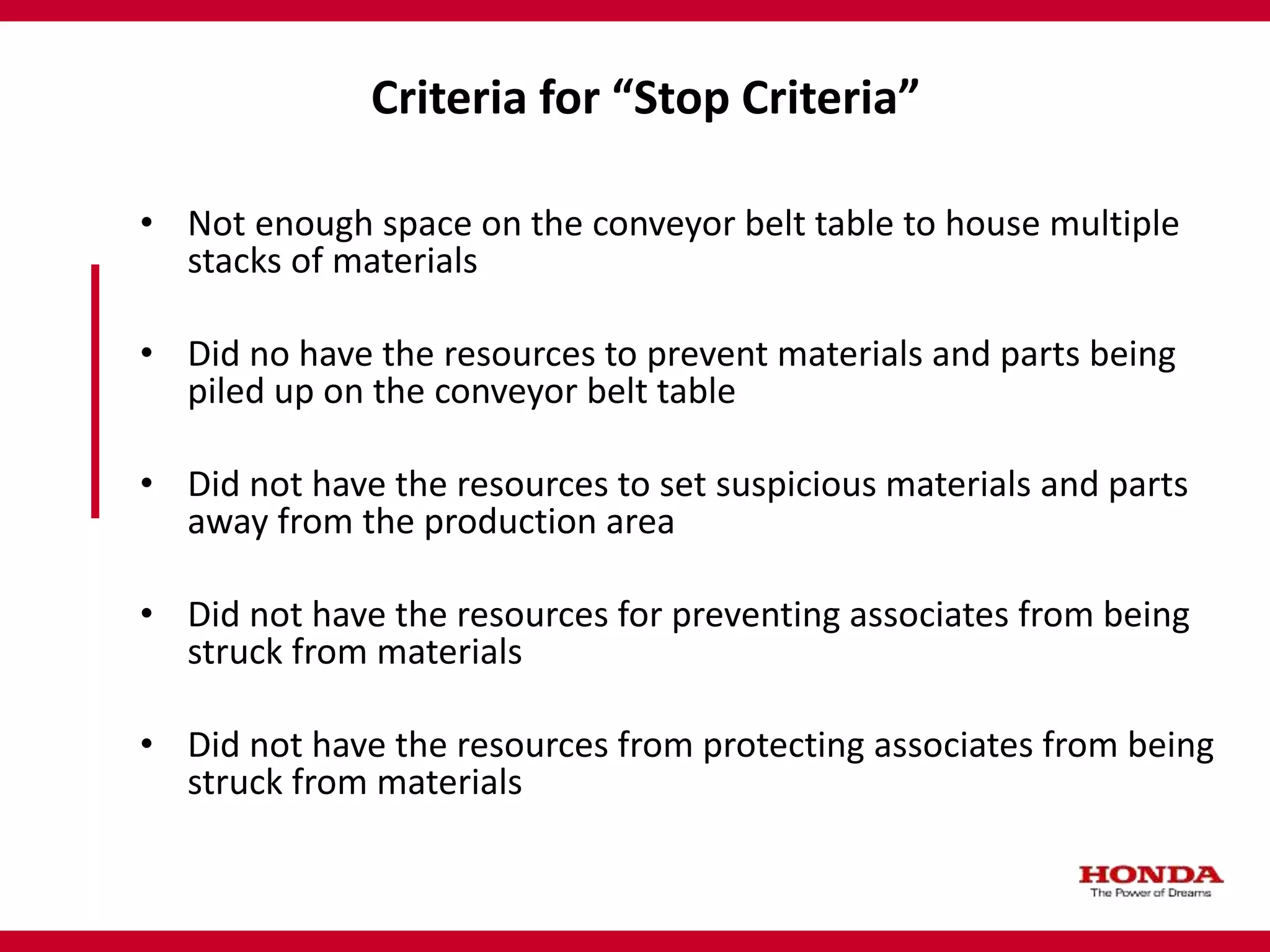 Criteria for “Stop Criteria”

• Not enough space on the conveyor belt table to house multiple stacks of materials

• Did no have the resources to prevent materials and parts being piled up on the conveyor belt table

• Did not have the resources to set suspicious materials and parts away from the production area

• Did not have the resources for preventing associates from being struck from materials

• Did not have the resources from protecting associates from being struck from materials

HONDA
The Power of Dreams